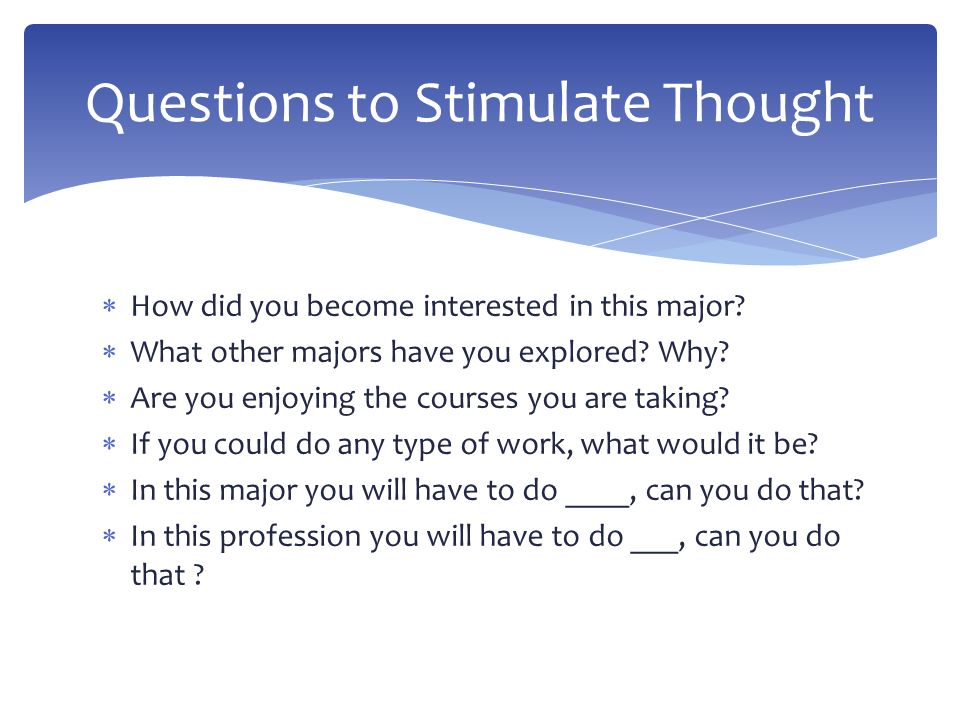 Questions to Stimulate Thought

∗ How did you become interested in this major?
∗ What other majors have you explored? Why?
∗ Are you enjoying the courses you are taking?
∗ If you could do any type of work, what would it be?
∗ In this major you will have to do ____, can you do that?
∗ In this profession you will have to do ___, can you do that ?